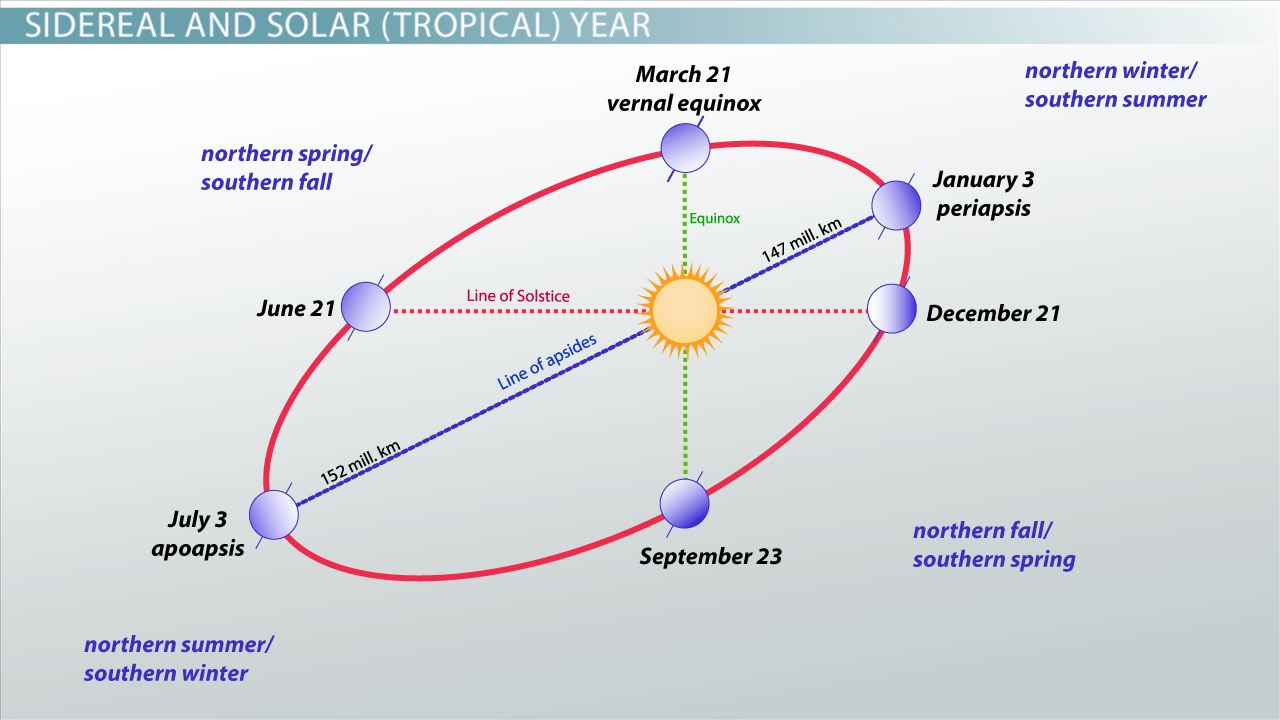 SIDEREAL AND SOLAR (TROPICAL) YEAR

March 21
vernal equinox

northern winter/
southern summer

northern spring/
southern fall

January 3
periapsis

Equinox

147 mill. km

June 21

Line of Solstice

December 21

Line of apsides

152 mill. km

July 3
apoapsis

September 23

northern fall/
southern spring

northern summer/
southern winter